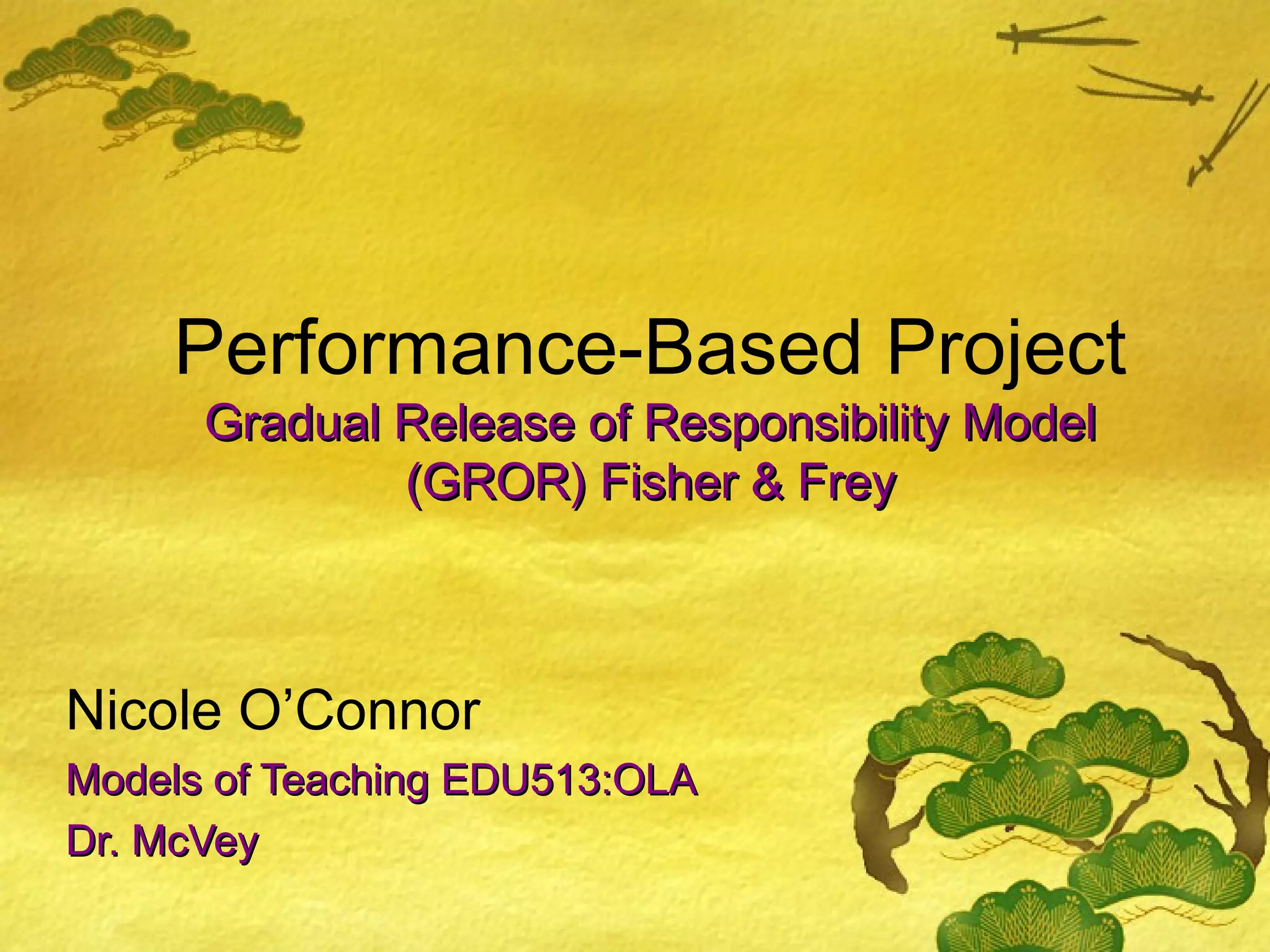 Performance-Based Project
Gradual Release of Responsibility Model (GROR) Fisher & Frey

Nicole O’Connor
Models of Teaching EDU513:OLA
Dr. McVey